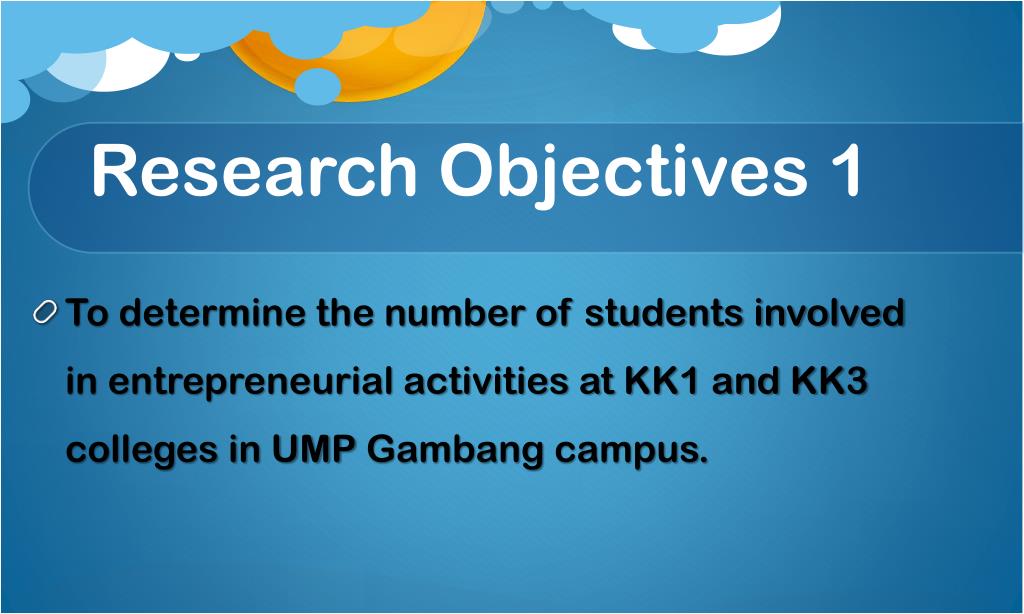 Research Objectives 1

To determine the number of students involved in entrepreneurial activities at KK1 and KK3 colleges in UMP Gambang campus.